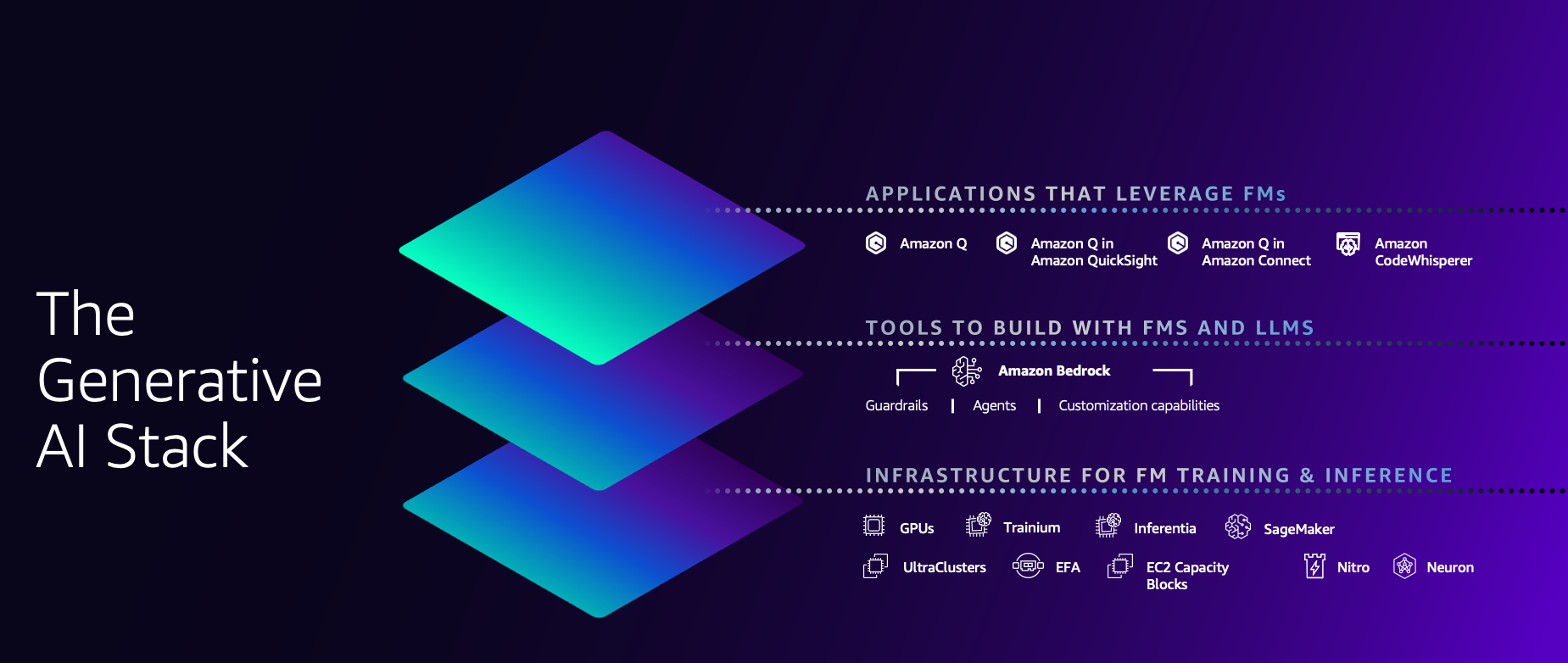 The Generative AI Stack

APPLICATIONS THAT LEVERAGE FMs

Amazon Q

Amazon Q in Amazon QuickSight

Amazon Q in Amazon Connect

Amazon CodeWhisperer

TOOLS TO BUILD WITH FMS AND LLMS

Amazon Bedrock

Guardrails | Agents | Customization capabilities

INFRASTRUCTURE FOR FM TRAINING & INFERENCE

GPUs

Trainium

Inferentia

SageMaker

UltraClusters

EFA

EC2 Capacity Blocks

Nitro

Neuron